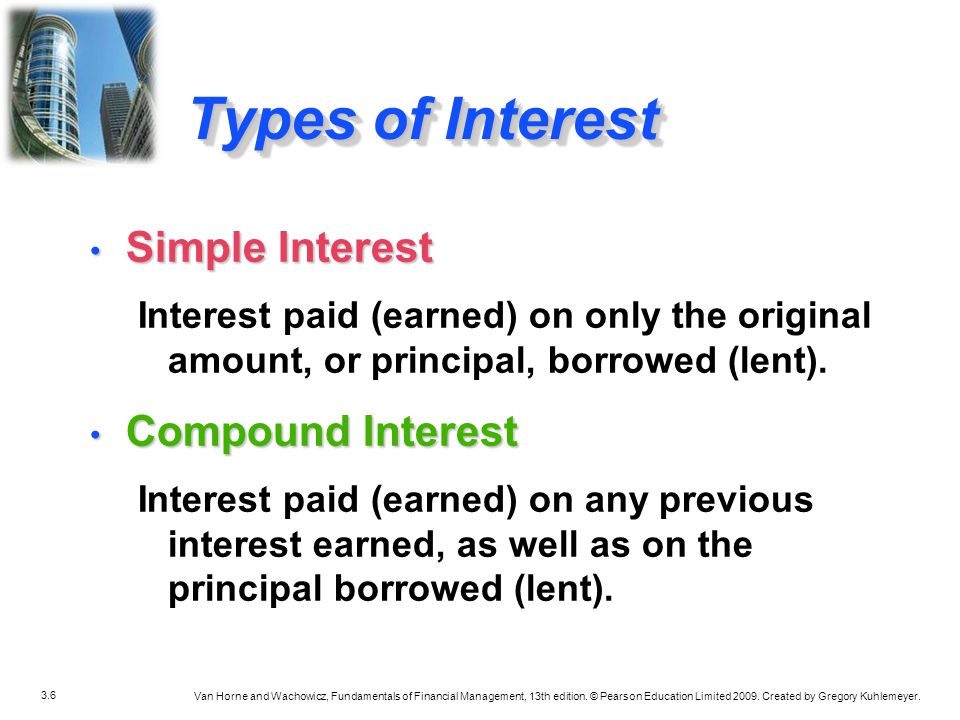 Types of Interest

• Simple Interest

Interest paid (earned) on only the original amount, or principal, borrowed (lent).

• Compound Interest

Interest paid (earned) on any previous interest earned, as well as on the principal borrowed (lent).

3.6

Van Horne and Wachowicz, Fundamentals of Financial Management, 13th edition. © Pearson Education Limited 2009. Created by Gregory Kuhlemeyer.